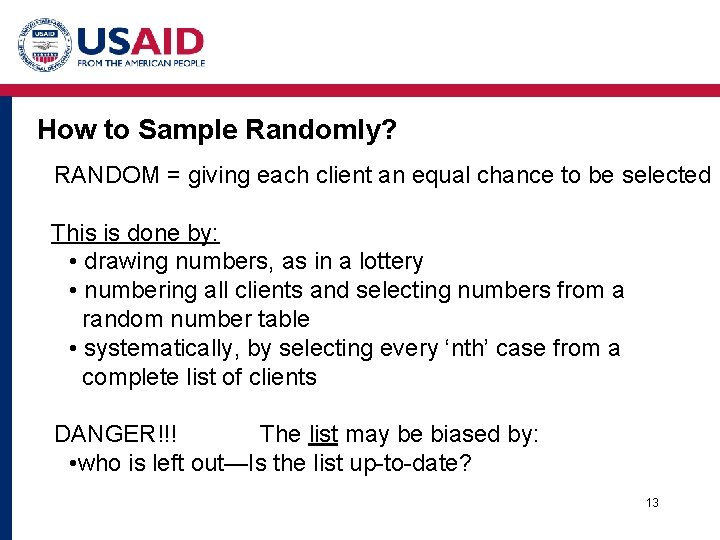 USAID
FROM THE AMERICAN PEOPLE

How to Sample Randomly?

RANDOM = giving each client an equal chance to be selected

This is done by:
• drawing numbers, as in a lottery
• numbering all clients and selecting numbers from a random number table
• systematically, by selecting every ‘nth’ case from a complete list of clients

DANGER!!! The list may be biased by:
•who is left out—Is the list up-to-date?

13